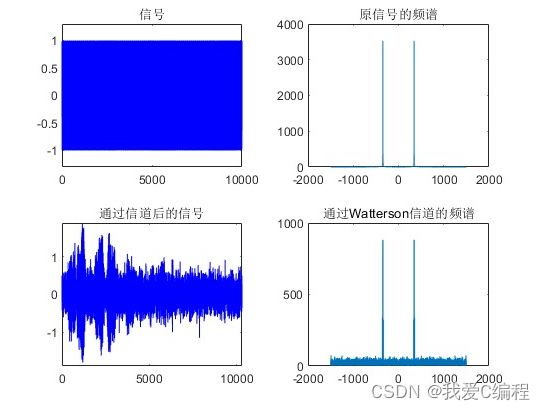 信号

1
0.5
0
-0.5
-1

0 5000 10000

原信号的频谱

4000
3000
2000
1000
0

-2000 -1000 0 1000 2000

通过信道后的信号

1
0
-1

0 5000 10000

通过Watterson信道的频谱

1000
500
0

-2000 -1000 0 1000 2000

CSDN @我爱C编程